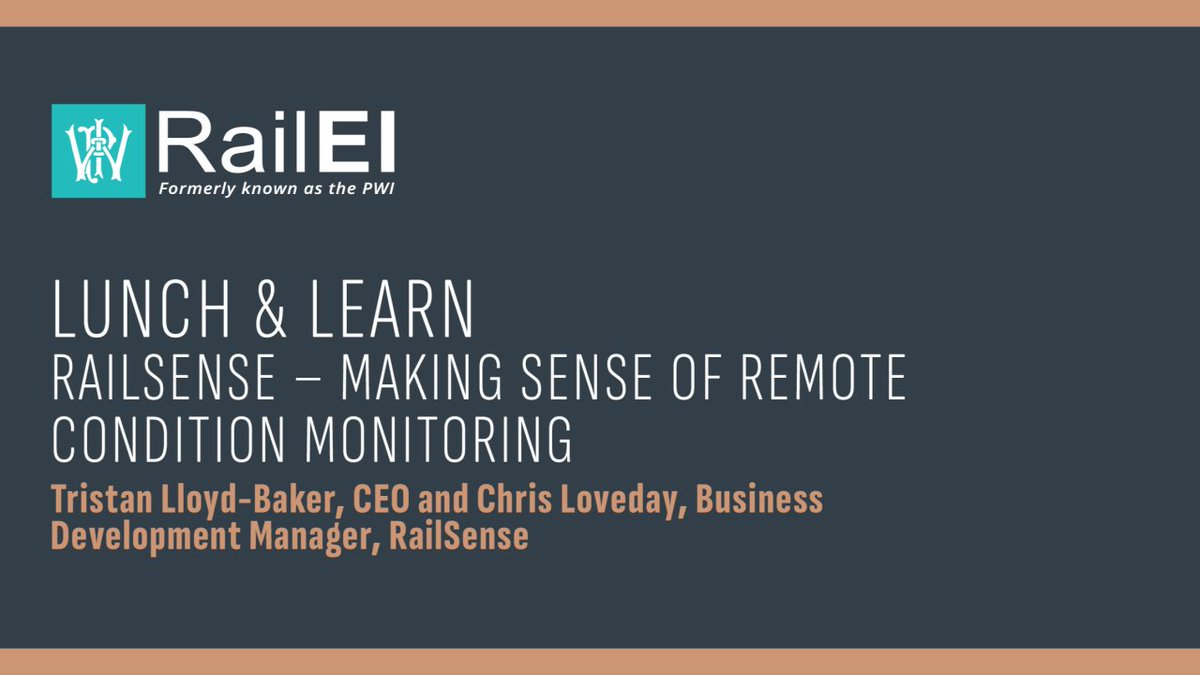 RailEI
Formerly known as the PWI

LUNCH & LEARN
RAILSENSE – MAKING SENSE OF REMOTE CONDITION MONITORING

Tristan Lloyd-Baker, CEO and Chris Loveday, Business Development Manager, RailSense